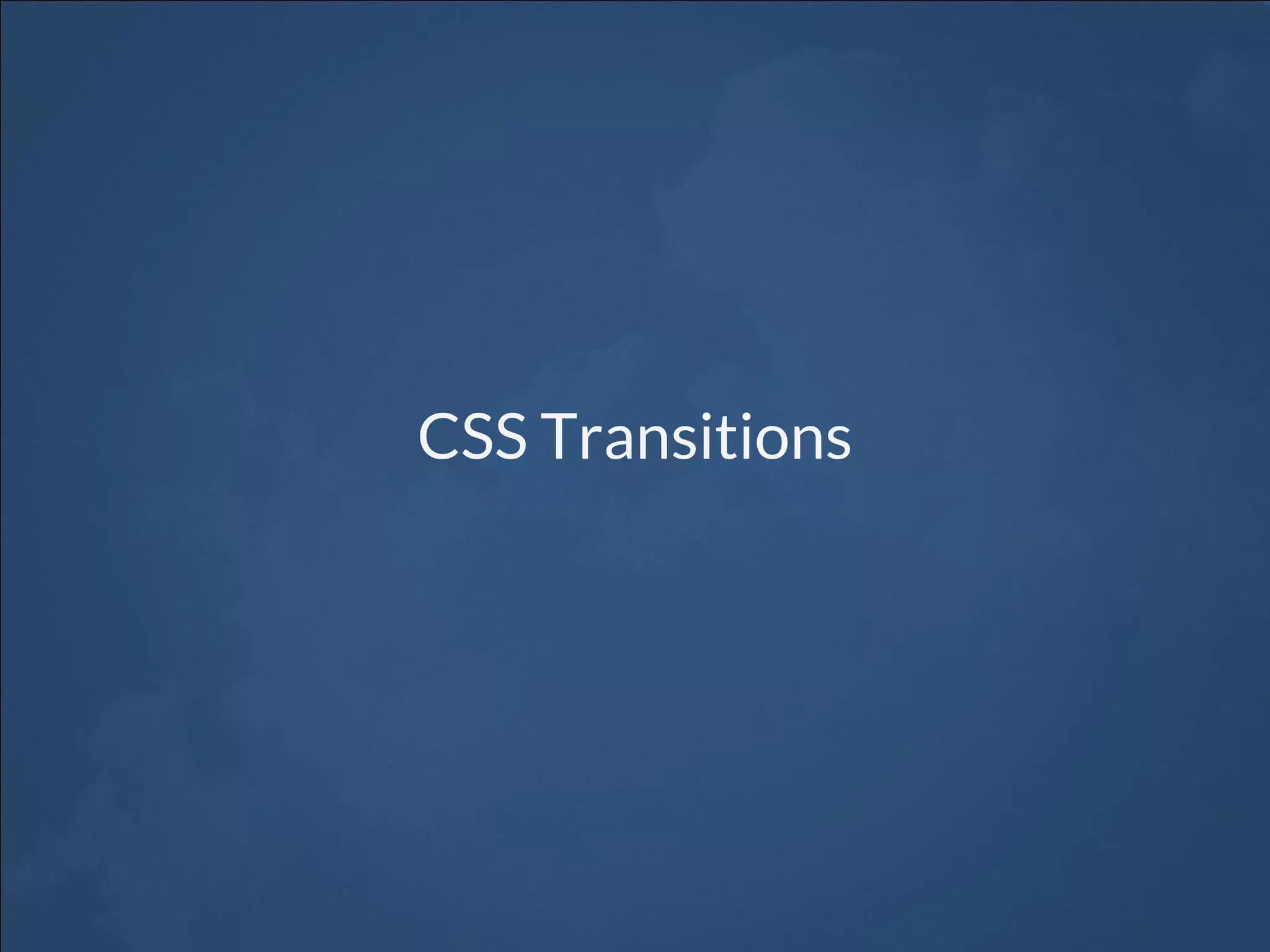 CSS Transitions